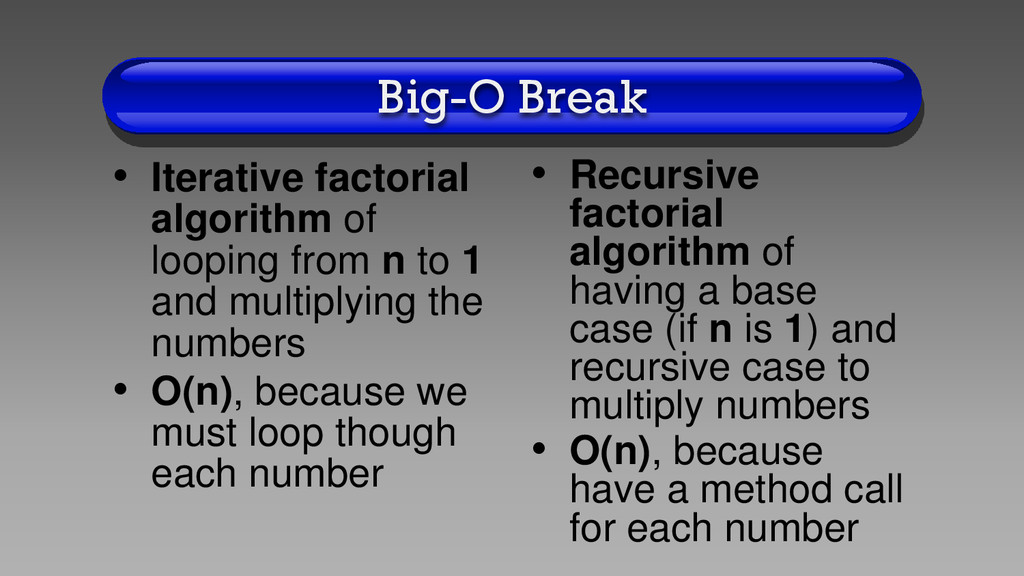 Big-O Break

• Iterative factorial algorithm of looping from n to 1 and multiplying the numbers
• O(n), because we must loop though each number

• Recursive factorial algorithm of having a base case (if n is 1) and recursive case to multiply numbers
• O(n), because have a method call for each number